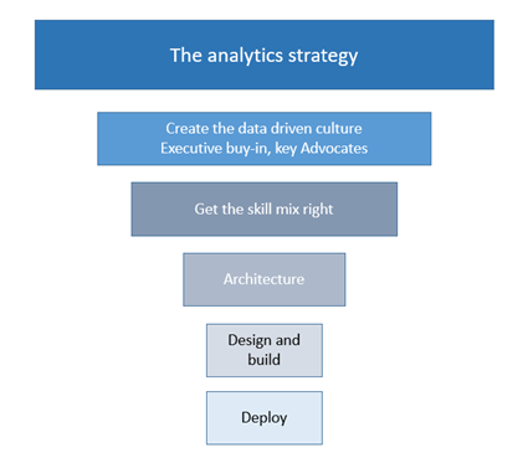 The analytics strategy

Create the data driven culture
Executive buy-in, key Advocates

Get the skill mix right

Architecture

Design and build

Deploy